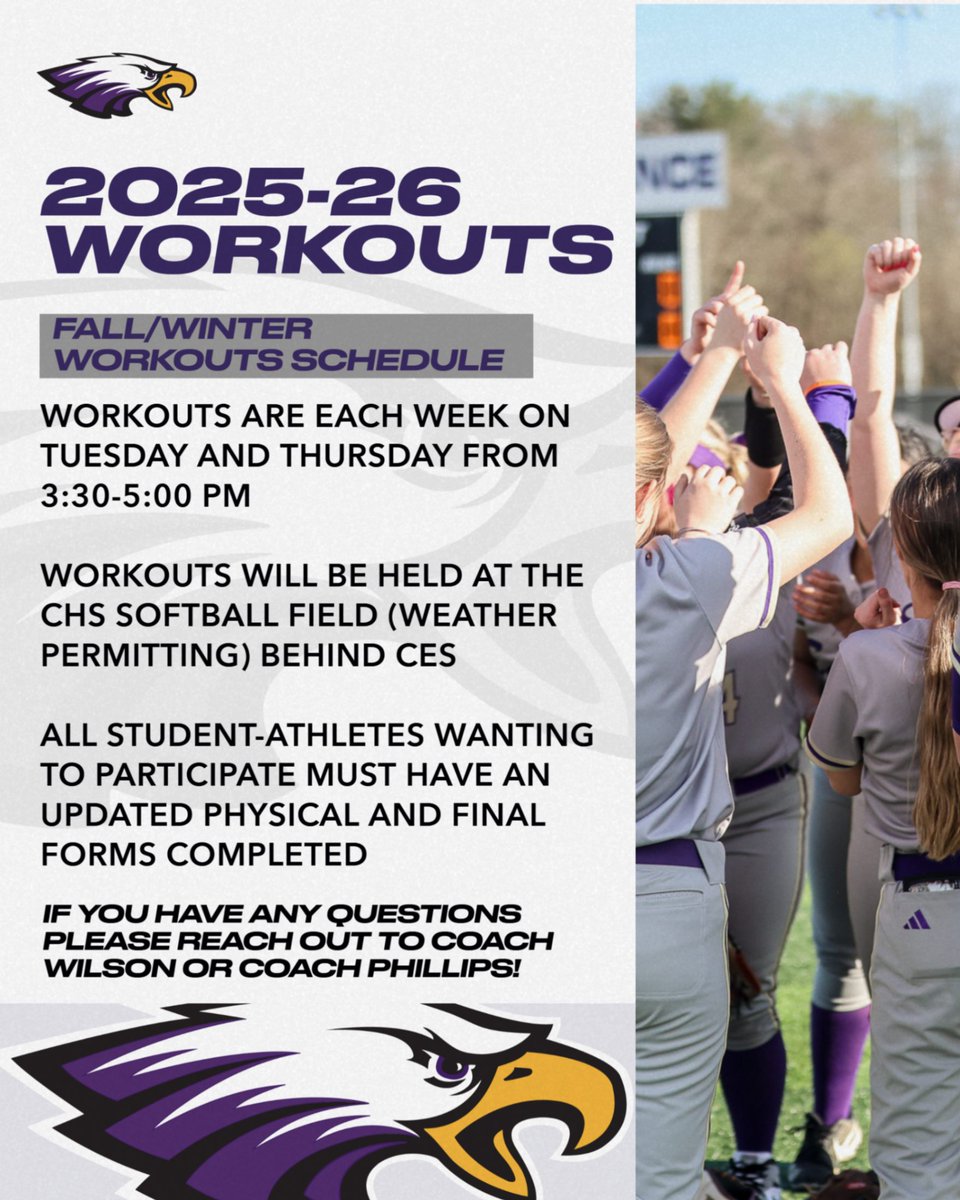 2025-26
WORKOUTS

FALL/WINTER
WORKOUTS SCHEDULE

WORKOUTS ARE EACH WEEK ON TUESDAY AND THURSDAY FROM 3:30-5:00 PM

WORKOUTS WILL BE HELD AT THE CHS SOFTBALL FIELD (WEATHER PERMITTING) BEHIND CES

ALL STUDENT-ATHLETES WANTING TO PARTICIPATE MUST HAVE AN UPDATED PHYSICAL AND FINAL FORMS COMPLETED

IF YOU HAVE ANY QUESTIONS PLEASE REACH OUT TO COACH WILSON OR COACH PHILLIPS!

NCE